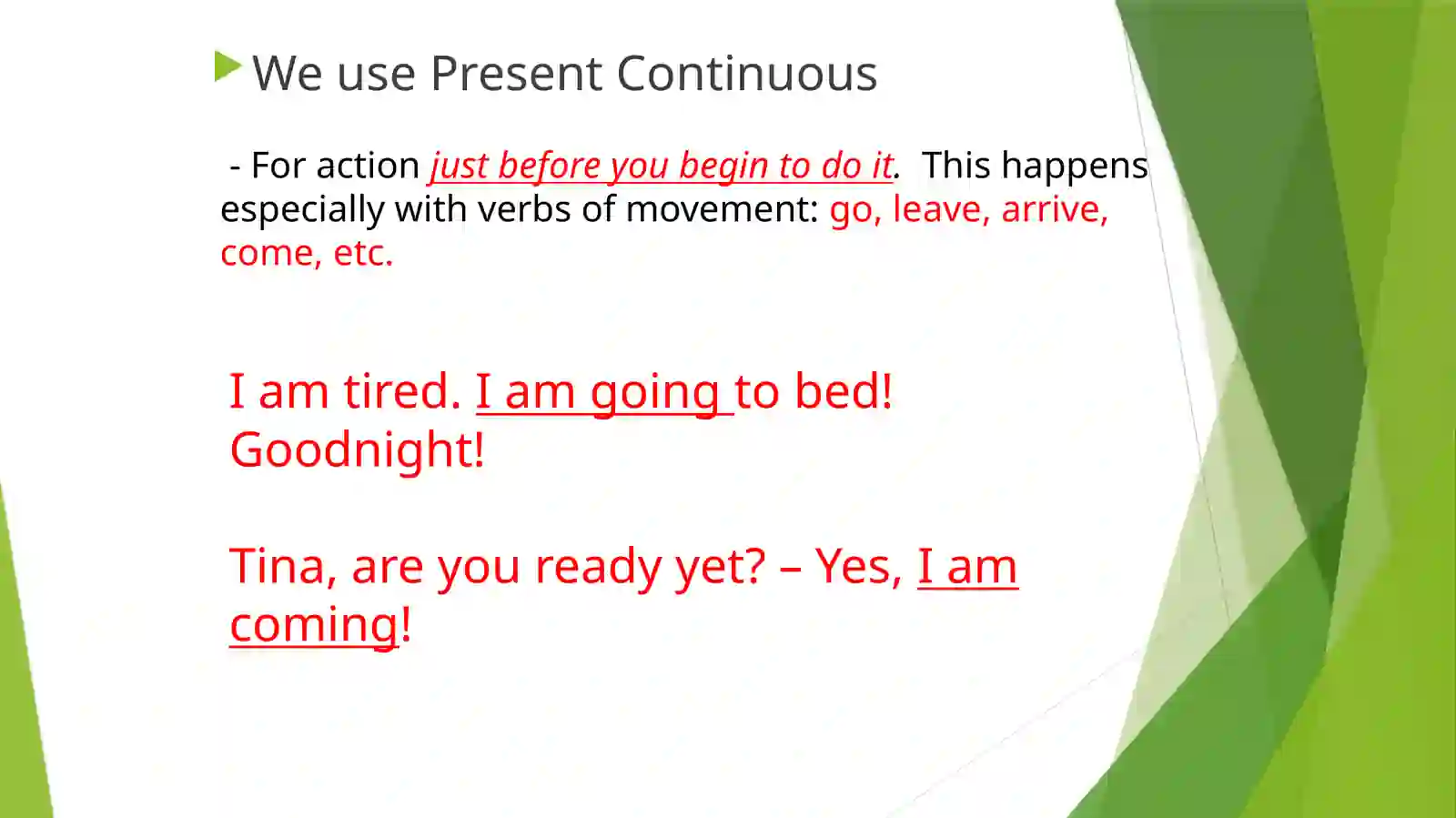 We use Present Continuous

- For action just before you begin to do it. This happens especially with verbs of movement: go, leave, arrive, come, etc.

I am tired. I am going to bed! Goodnight!

Tina, are you ready yet? – Yes, I am coming!